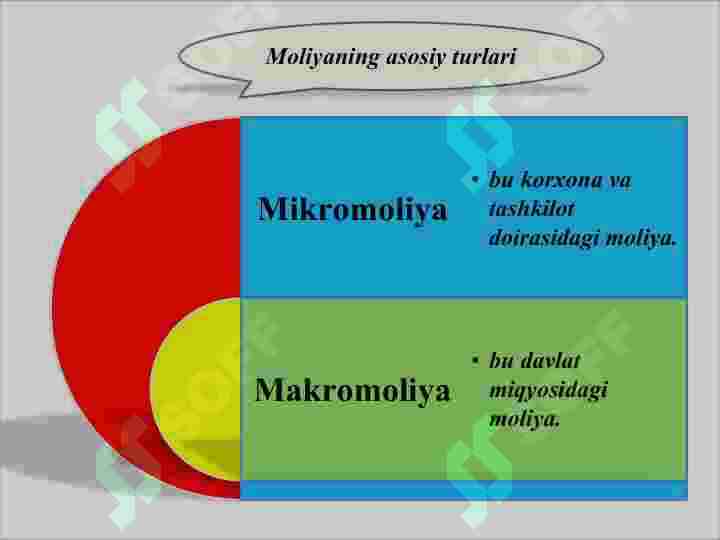 Moliyaning asosiy turlari

Mikromoliya

• bu korxona va tashkilot doirasidagi moliya.

Makromoliya

• bu davlat miqyosidagi moliya.